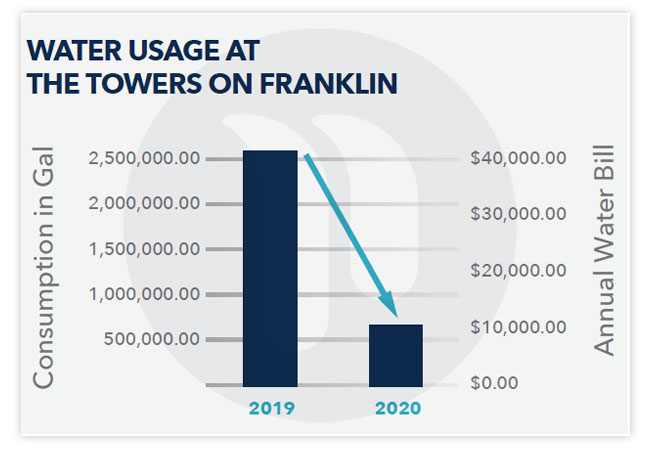 WATER USAGE AT
THE TOWERS ON FRANKLIN

Consumption in Gal

2,500,000.00
2,000,000.00
1,500,000.00
1,000,000.00
500,000.00

$40,000.00
$30,000.00
$20,000.00
$10,000.00
$0.00

Annual Water Bill

2019
2020